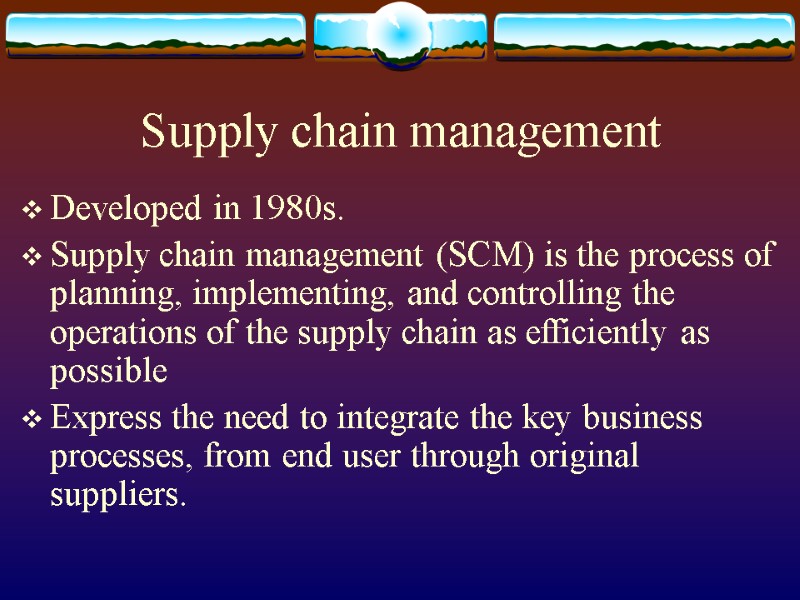 Supply chain management

❖ Developed in 1980s.

❖ Supply chain management (SCM) is the process of planning, implementing, and controlling the operations of the supply chain as efficiently as possible

❖ Express the need to integrate the key business processes, from end user through original suppliers.